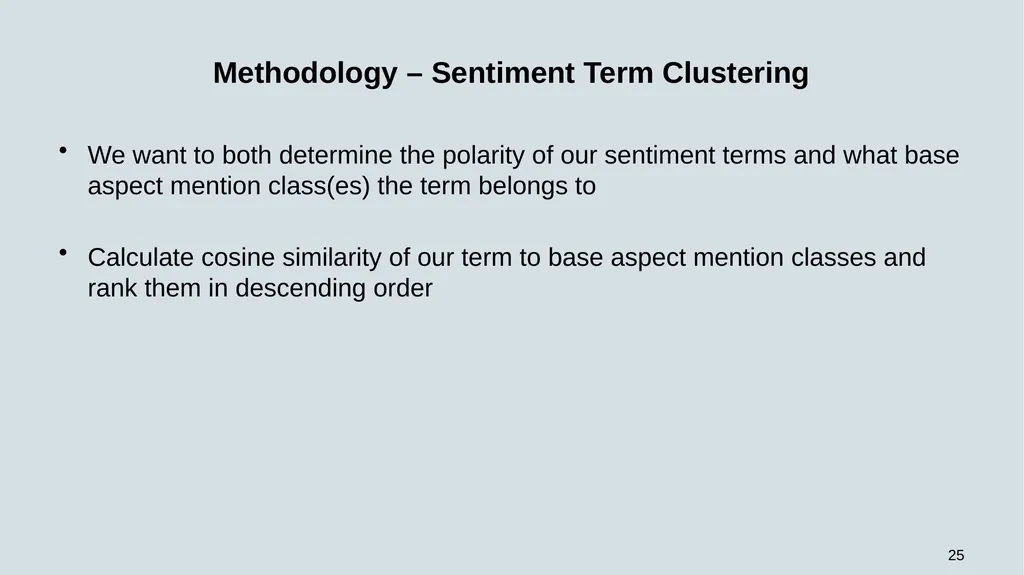 Methodology – Sentiment Term Clustering

• We want to both determine the polarity of our sentiment terms and what base aspect mention class(es) the term belongs to

• Calculate cosine similarity of our term to base aspect mention classes and rank them in descending order

25